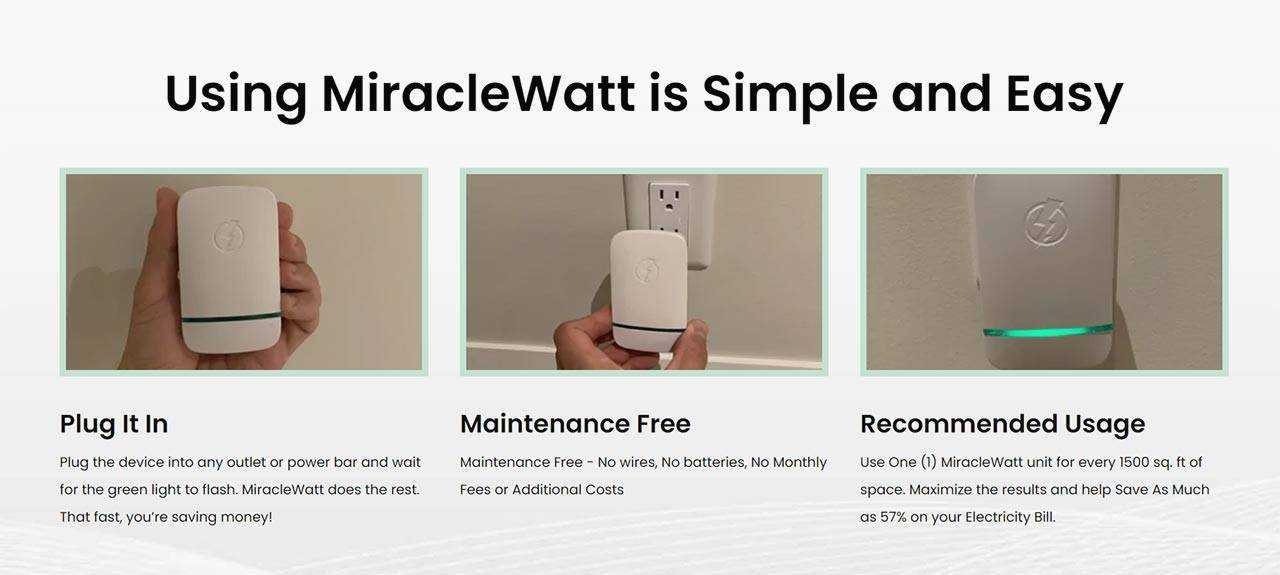 Using MiracleWatt is Simple and Easy

Plug It In

Plug the device into any outlet or power bar and wait for the green light to flash. MiracleWatt does the rest. That fast, you're saving money!

Maintenance Free

Maintenance Free - No wires, No batteries, No Monthly Fees or Additional Costs

Recommended Usage

Use One (1) MiracleWatt unit for every 1500 sq. ft of space. Maximize the results and help Save As Much as 57% on your Electricity Bill.